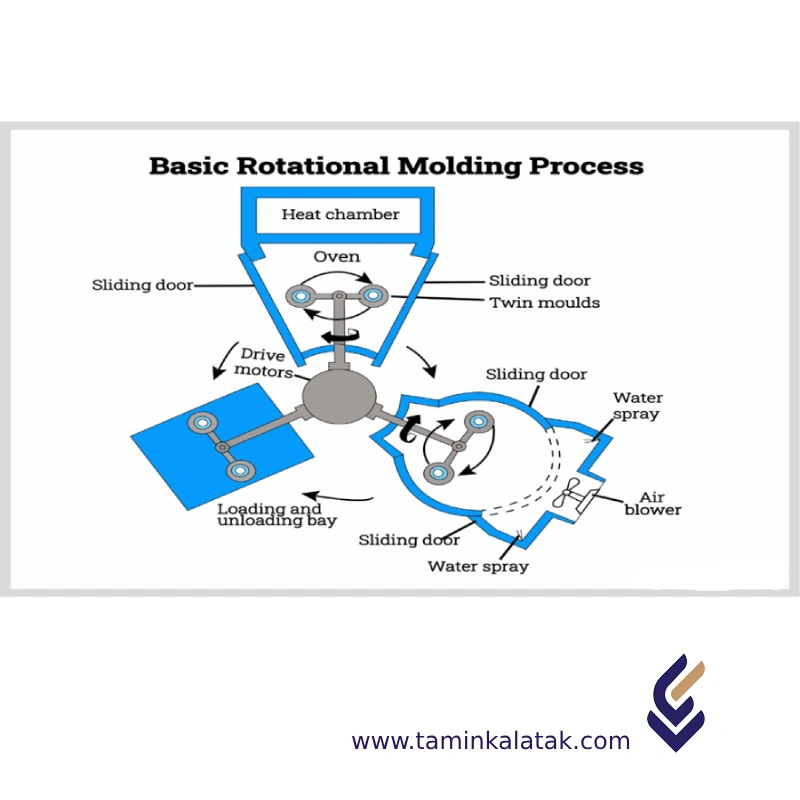 Basic Rotational Molding Process

Heat chamber

Oven

Sliding door

Sliding door

Twin moulds

Drive motors

Sliding door

Water spray

Air blower

Loading and unloading bay

Sliding door

Water spray

www.taminkalatak.com